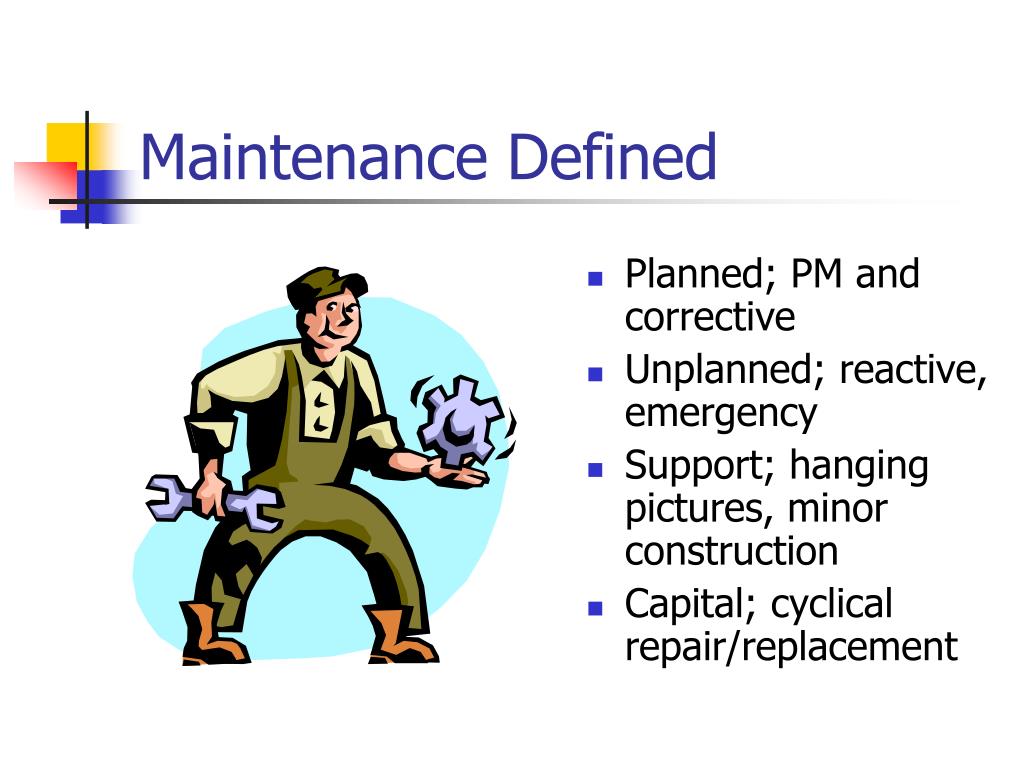 Maintenance Defined

- Planned; PM and corrective
- Unplanned; reactive, emergency
- Support; hanging pictures, minor construction
- Capital; cyclical repair/replacement